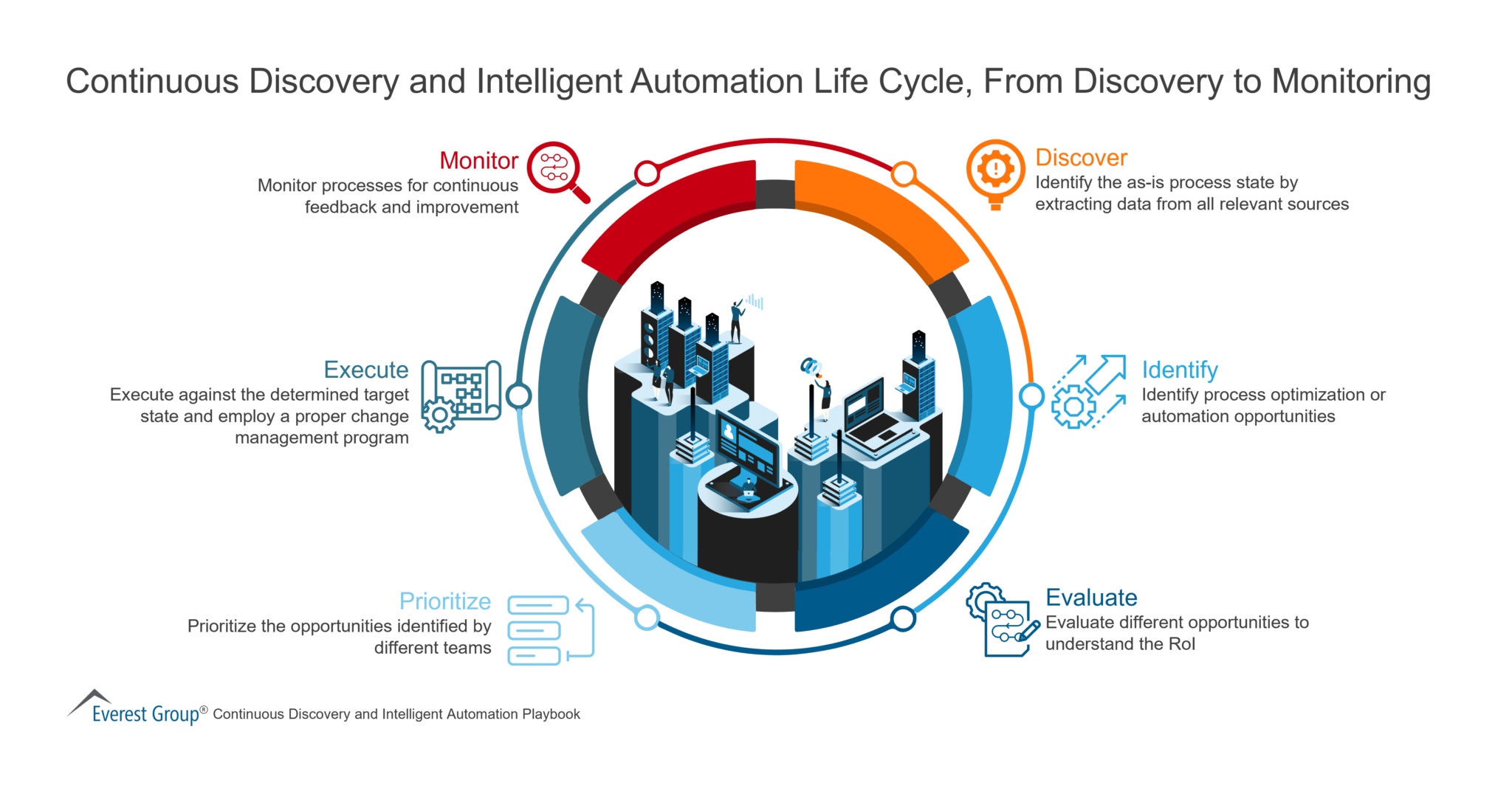 Continuous Discovery and Intelligent Automation Life Cycle, From Discovery to Monitoring

Monitor
Monitor processes for continuous feedback and improvement

Discover
Identify the as-is process state by extracting data from all relevant sources

Execute
Execute against the determined target state and employ a proper change management program

Identify
Identify process optimization or automation opportunities

Prioritize
Prioritize the opportunities identified by different teams

Evaluate
Evaluate different opportunities to understand the RoI

Everest Group® Continuous Discovery and Intelligent Automation Playbook